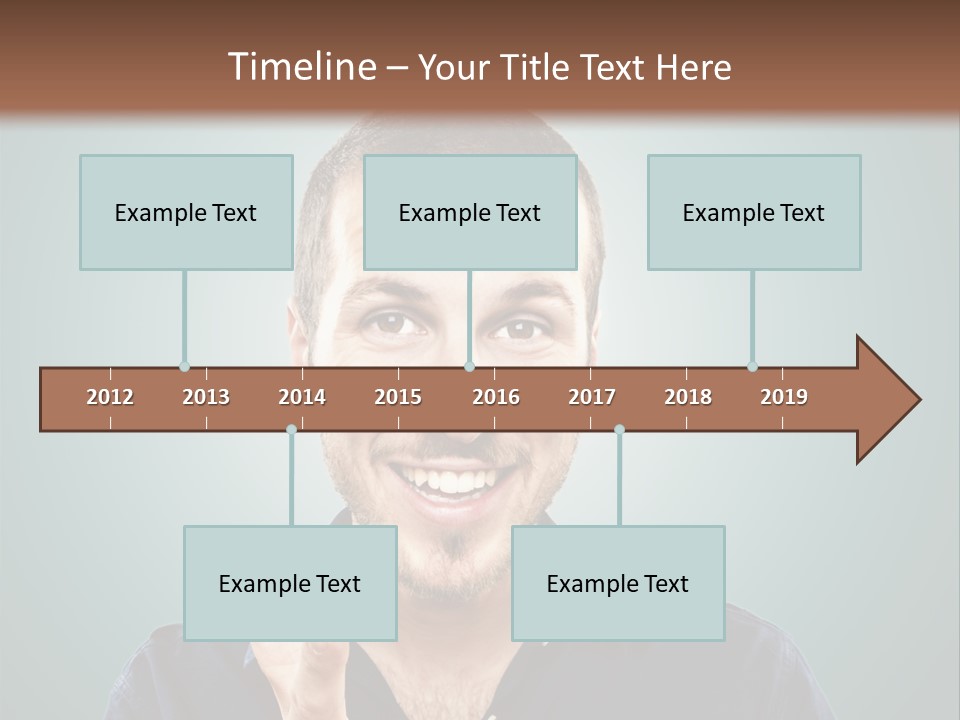 Timeline – Your Title Text Here

Example Text

Example Text

Example Text

2012 2013 2014 2015 2016 2017 2018 2019

Example Text

Example Text